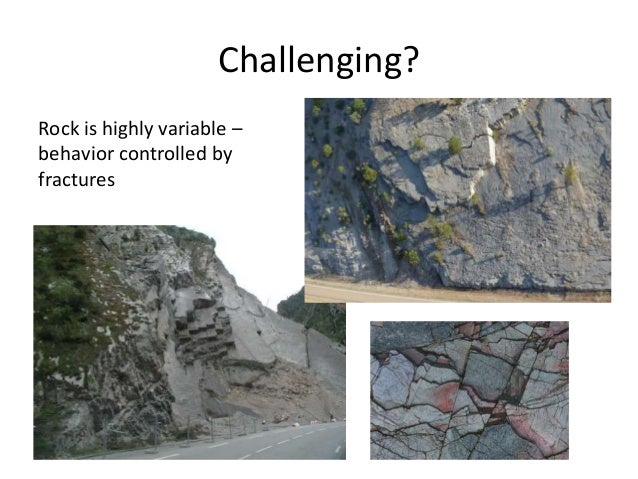 Challenging?

Rock is highly variable – behavior controlled by fractures